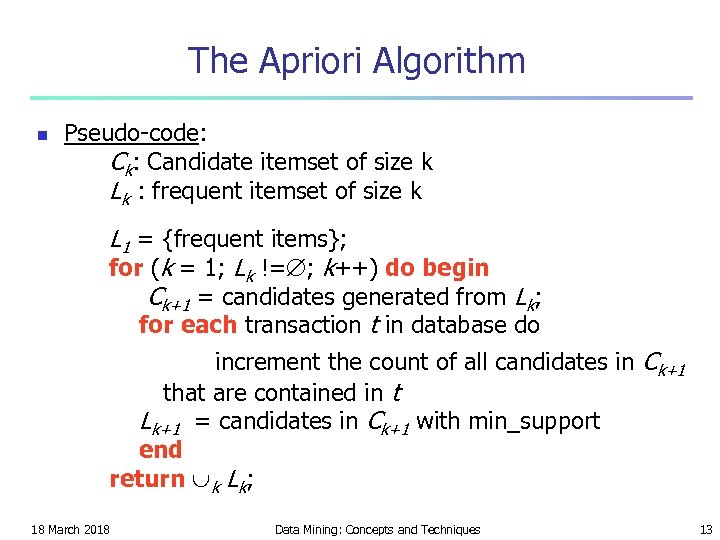 The Apriori Algorithm

Pseudo-code:
$C_k$: Candidate itemset of size k
$L_k$ : frequent itemset of size k

$L_1$ = {frequent items};
for ($k$ = 1; $L_k$ !=$\emptyset$; $k$++) do begin
$C_{k+1}$ = candidates generated from $L_k$;
for each transaction $t$ in database do

increment the count of all candidates in $C_{k+1}$
that are contained in $t$
$L_{k+1}$ = candidates in $C_{k+1}$ with min_support
end
return $\cup_k L_k$;

18 March 2018

Data Mining: Concepts and Techniques

13